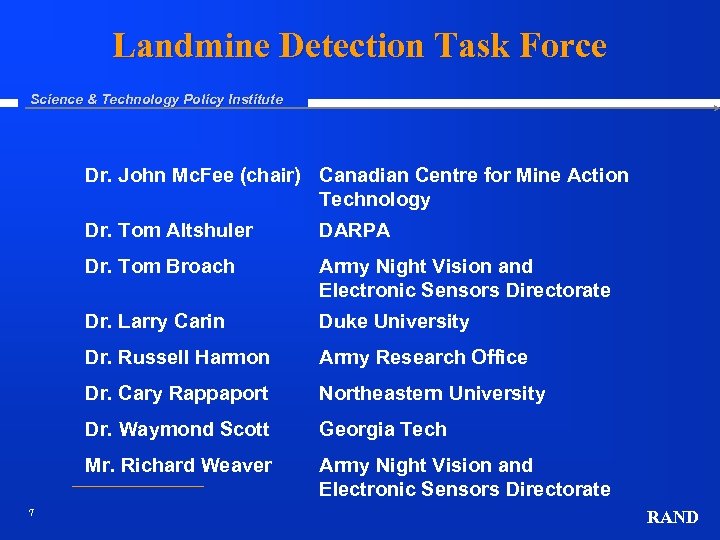 Landmine Detection Task Force

Science & Technology Policy Institute

| | |
|---|---|
| Dr. John McFee (chair) | Canadian Centre for Mine Action Technology |
| Dr. Tom Altshuler | DARPA |
| Dr. Tom Broach | Army Night Vision and Electronic Sensors Directorate |
| Dr. Larry Carin | Duke University |
| Dr. Russell Harmon | Army Research Office |
| Dr. Cary Rappaport | Northeastern University |
| Dr. Waymond Scott | Georgia Tech |
| Mr. Richard Weaver | Army Night Vision and Electronic Sensors Directorate |

7

RAND